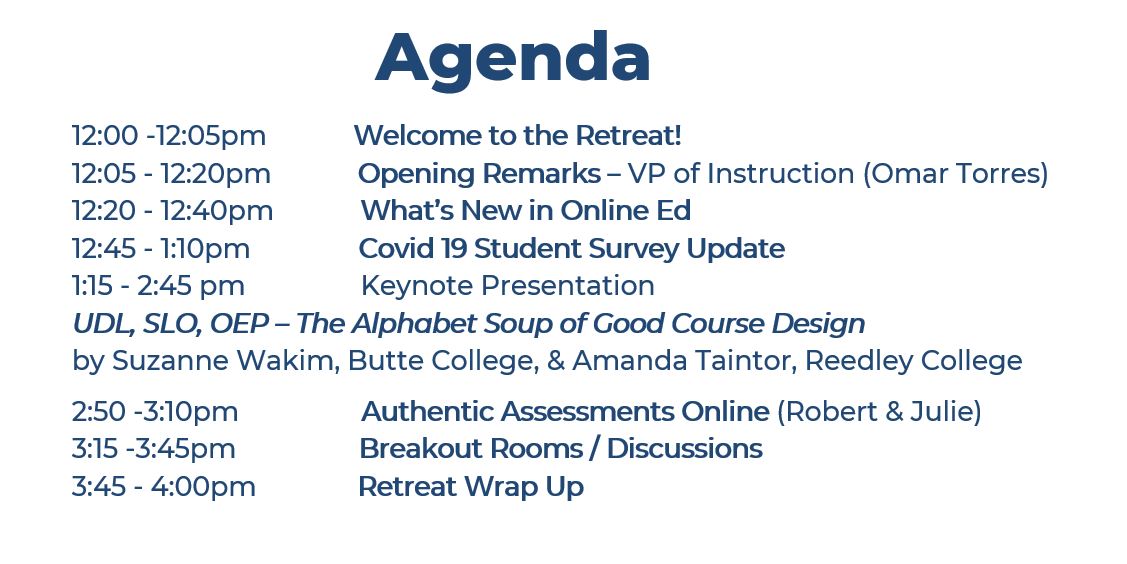 Agenda

12:00 -12:05pm Welcome to the Retreat!
12:05 - 12:20pm Opening Remarks – VP of Instruction (Omar Torres)
12:20 - 12:40pm What's New in Online Ed
12:45 - 1:10pm Covid 19 Student Survey Update
1:15 - 2:45 pm Keynote Presentation
UDL, SLO, OEP – The Alphabet Soup of Good Course Design
by Suzanne Wakim, Butte College, & Amanda Taintor, Reedley College

2:50 -3:10pm Authentic Assessments Online (Robert & Julie)
3:15 -3:45pm Breakout Rooms / Discussions
3:45 - 4:00pm Retreat Wrap Up